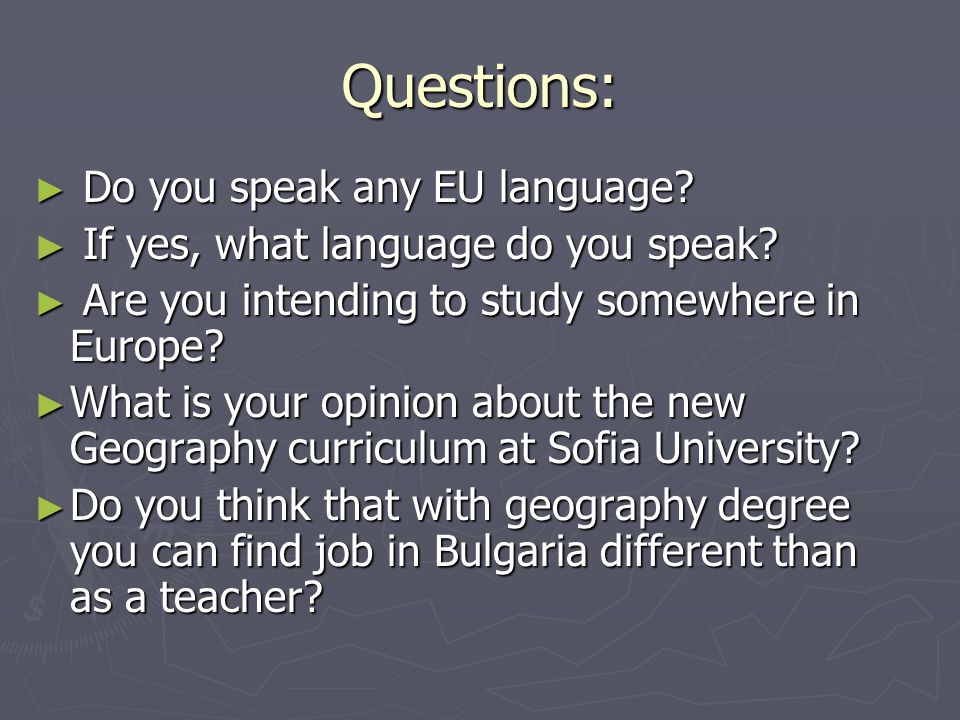 Questions:

► Do you speak any EU language?
► If yes, what language do you speak?
► Are you intending to study somewhere in Europe?
► What is your opinion about the new Geography curriculum at Sofia University?
► Do you think that with geography degree you can find job in Bulgaria different than as a teacher?